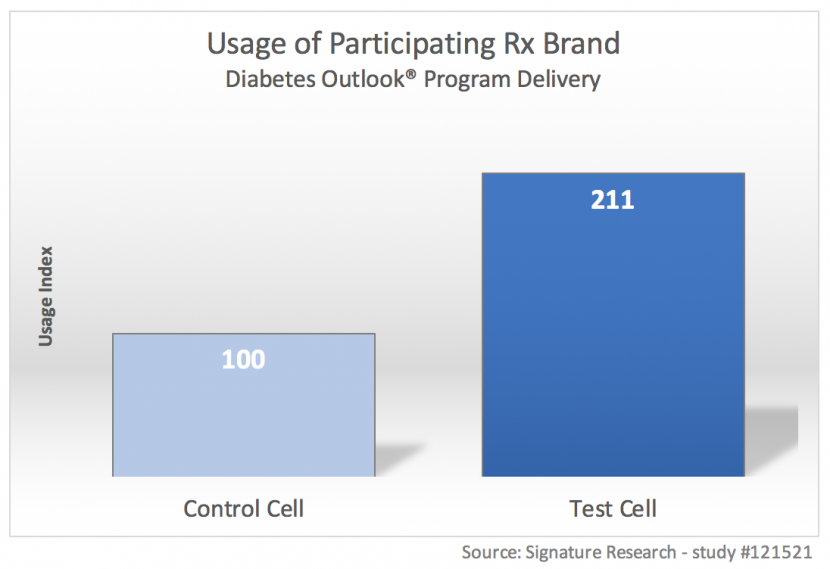 Usage of Participating Rx Brand
Diabetes Outlook® Program Delivery

Usage Index

100

211

Control Cell

Test Cell

Source: Signature Research - study #121521